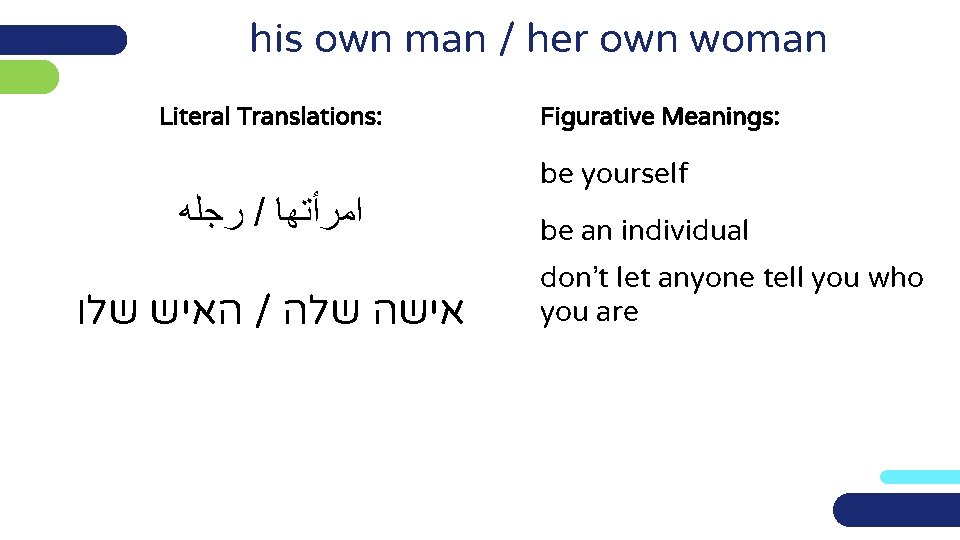 his own man / her own woman

Literal Translations:

امرأتها / رجله

אישה שלה / האיש שלו

Figurative Meanings:

be yourself

be an individual

don't let anyone tell you who you are